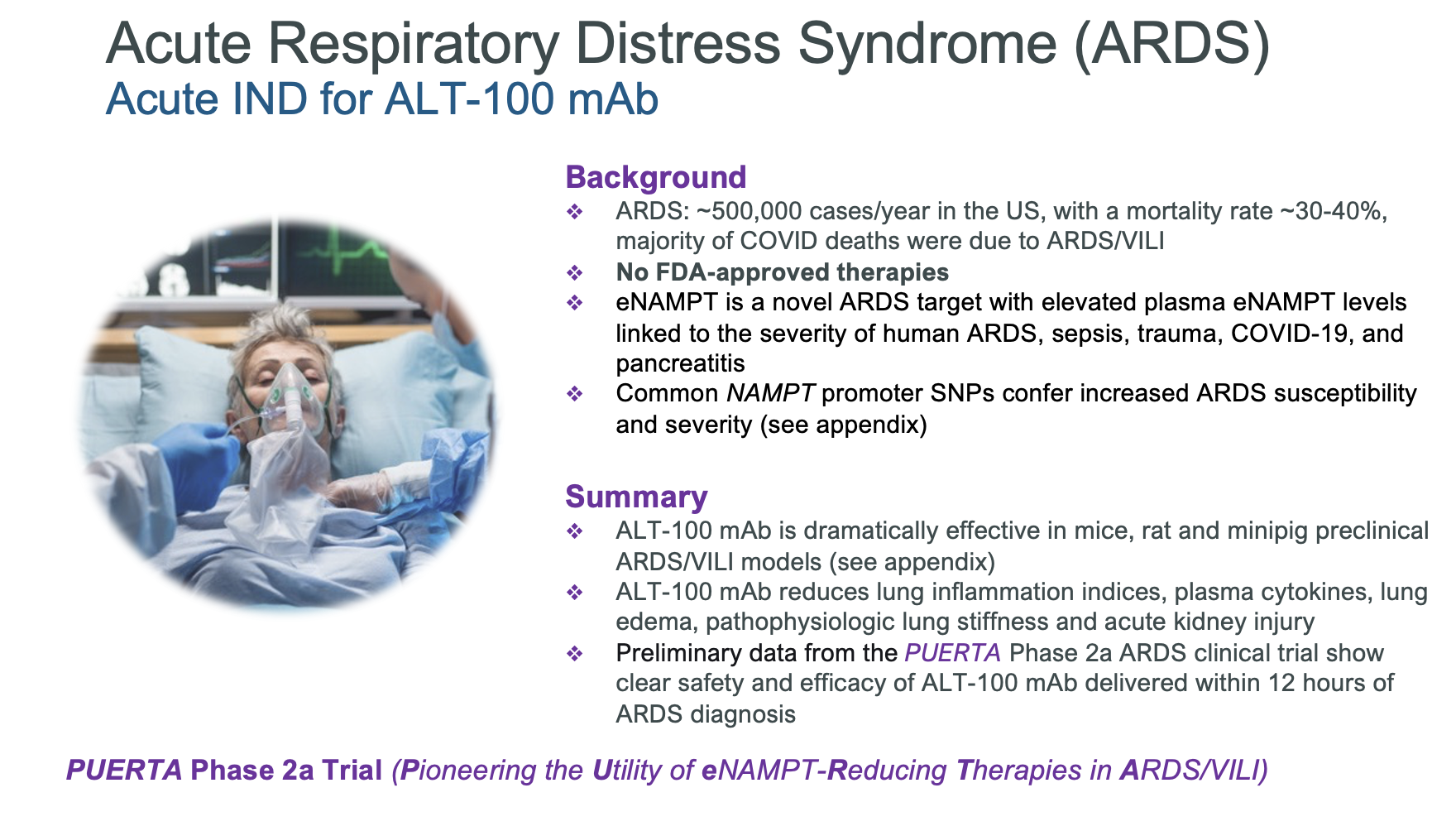 Acute Respiratory Distress Syndrome (ARDS)
Acute IND for ALT-100 mAb

Background
❖ ARDS: ~500,000 cases/year in the US, with a mortality rate ~30-40%, majority of COVID deaths were due to ARDS/VILI
❖ No FDA-approved therapies
❖ eNAMPT is a novel ARDS target with elevated plasma eNAMPT levels linked to the severity of human ARDS, sepsis, trauma, COVID-19, and pancreatitis
❖ Common NAMPT promoter SNPs confer increased ARDS susceptibility and severity (see appendix)

Summary
❖ ALT-100 mAb is dramatically effective in mice, rat and minipig preclinical ARDS/VILI models (see appendix)
❖ ALT-100 mAb reduces lung inflammation indices, plasma cytokines, lung edema, pathophysiologic lung stiffness and acute kidney injury
❖ Preliminary data from the PUERTA Phase 2a ARDS clinical trial show clear safety and efficacy of ALT-100 mAb delivered within 12 hours of ARDS diagnosis

PUERTA Phase 2a Trial (Pioneering the Utility of eNAMPT-Reducing Therapies in ARDS/VILI)